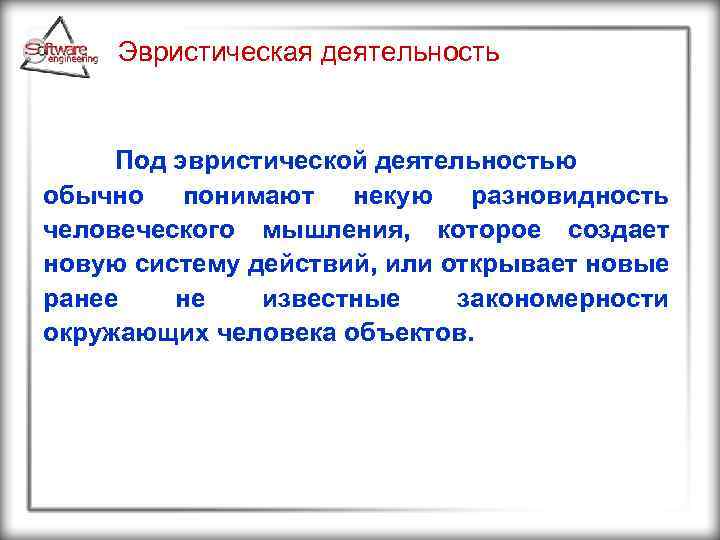 Software engineering

Эвристическая деятельность

Под эвристической деятельностью обычно понимают некую разновидность человеческого мышления, которое создает новую систему действий, или открывает новые ранее не известные закономерности окружающих человека объектов.